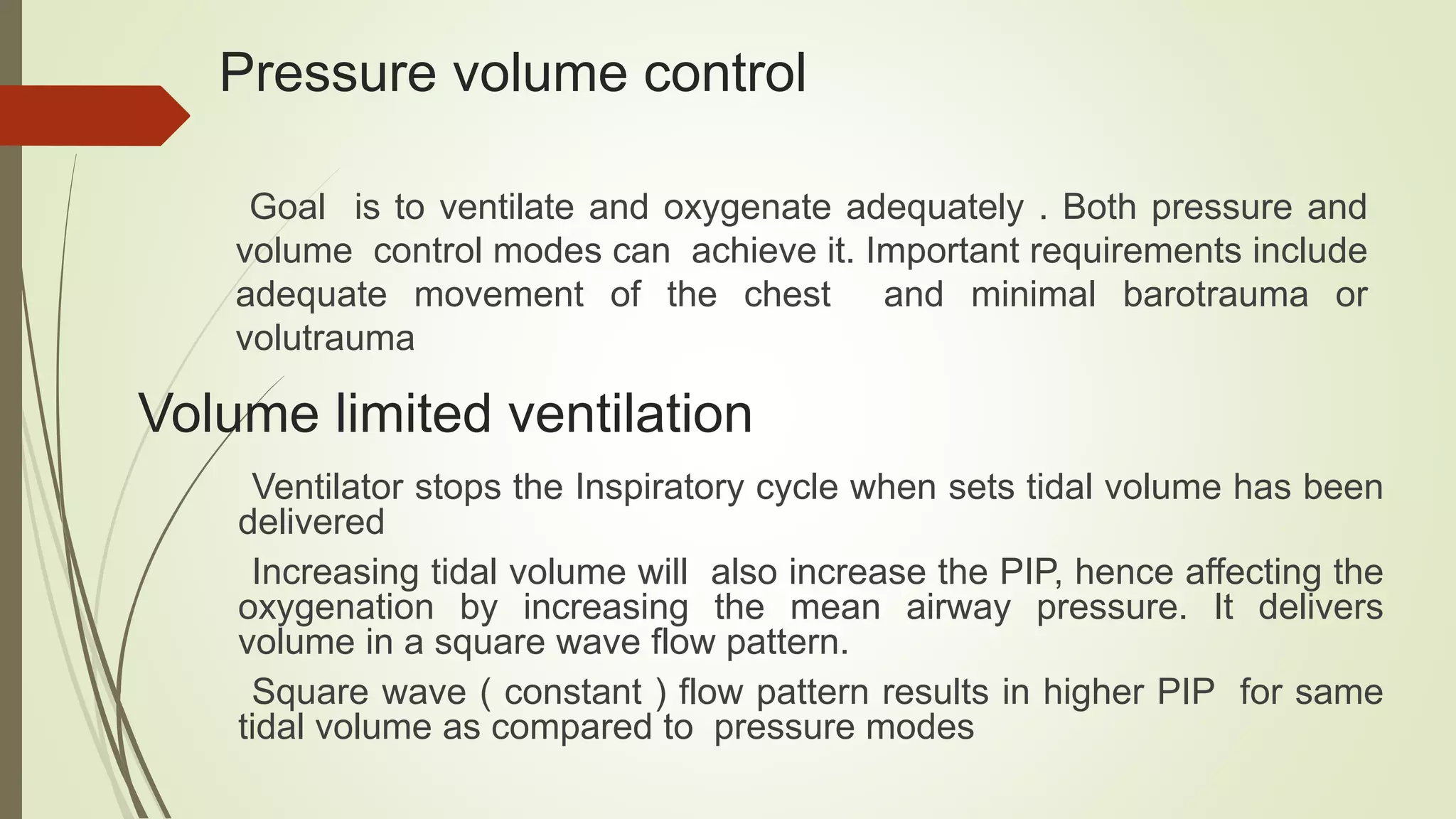 Pressure volume control

Goal is to ventilate and oxygenate adequately . Both pressure and volume control modes can achieve it. Important requirements include adequate movement of the chest and minimal barotrauma or volutrauma

Volume limited ventilation

Ventilator stops the Inspiratory cycle when sets tidal volume has been delivered

Increasing tidal volume will also increase the PIP, hence affecting the oxygenation by increasing the mean airway pressure. It delivers volume in a square wave flow pattern.

Square wave ( constant ) flow pattern results in higher PIP for same tidal volume as compared to pressure modes